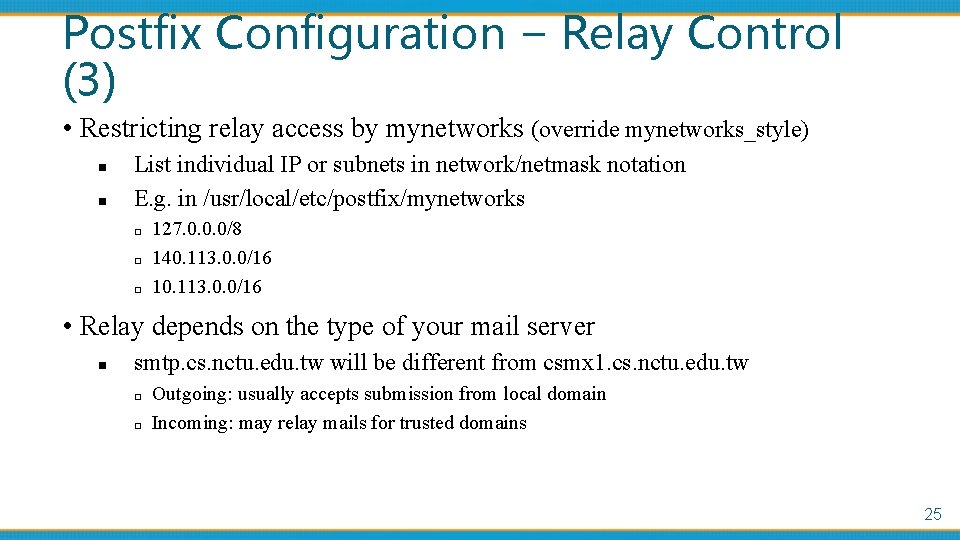 Postfix Configuration – Relay Control (3)

• Restricting relay access by mynetworks (override mynetworks_style)
▪ List individual IP or subnets in network/netmask notation
▪ E.g. in /usr/local/etc/postfix/mynetworks
▫ 127.0.0.0/8
▫ 140.113.0.0/16
▫ 10.113.0.0/16

• Relay depends on the type of your mail server
▪ smtp.cs.nctu.edu.tw will be different from csmx1.cs.nctu.edu.tw
▫ Outgoing: usually accepts submission from local domain
▫ Incoming: may relay mails for trusted domains

25